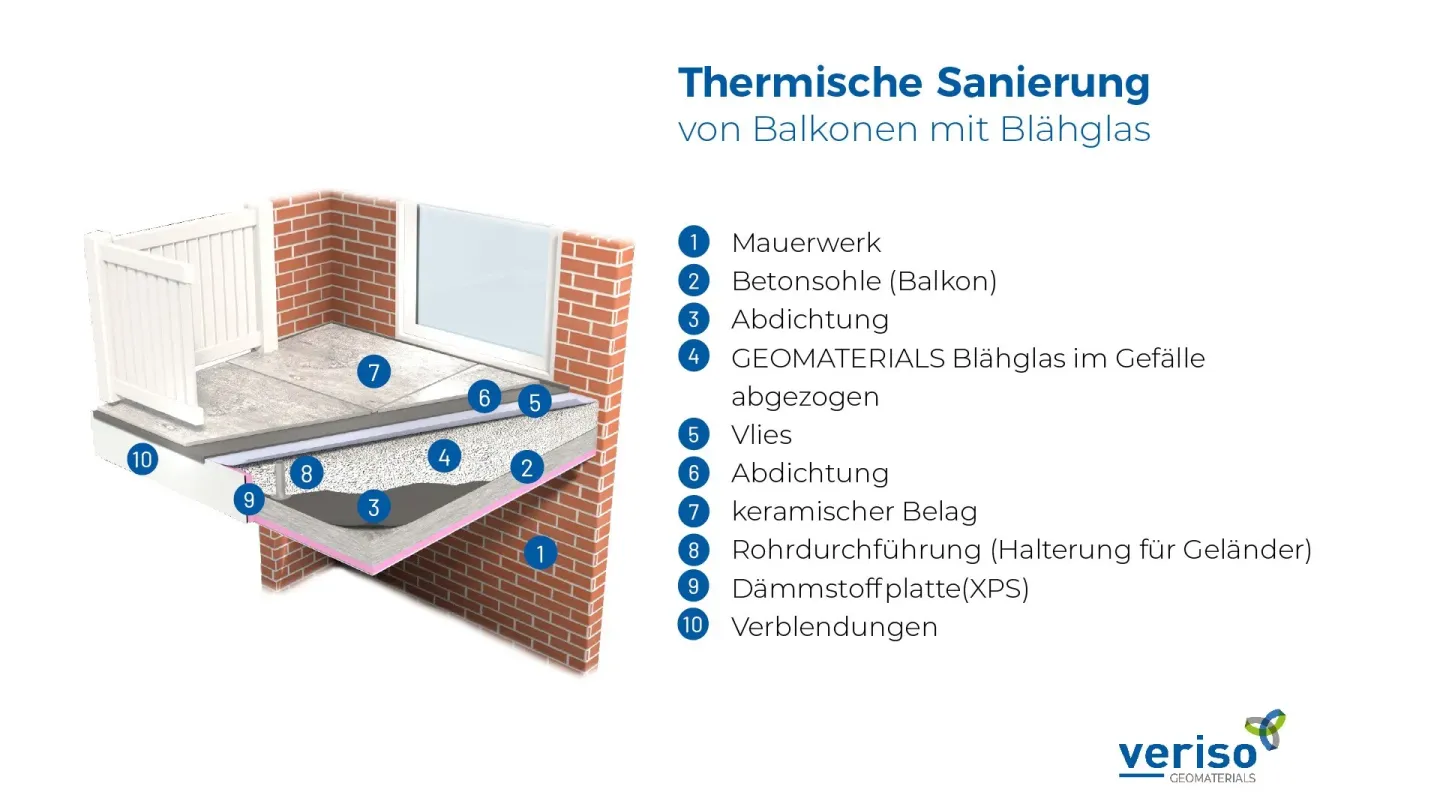 Thermische Sanierung
von Balkonen mit Blähglas

7
6
5
10
8
4
2
9
3
1

1 Mauerwerk
2 Betonsohle (Balkon)
3 Abdichtung
4 GEOMATERIALS Blähglas im Gefälle abgezogen
5 Vlies
6 Abdichtung
7 keramischer Belag
8 Rohrdurchführung (Halterung für Geländer)
9 Dämmstoffplatte(XPS)
10 Verblendungen

veriso
GEOMATERIALS